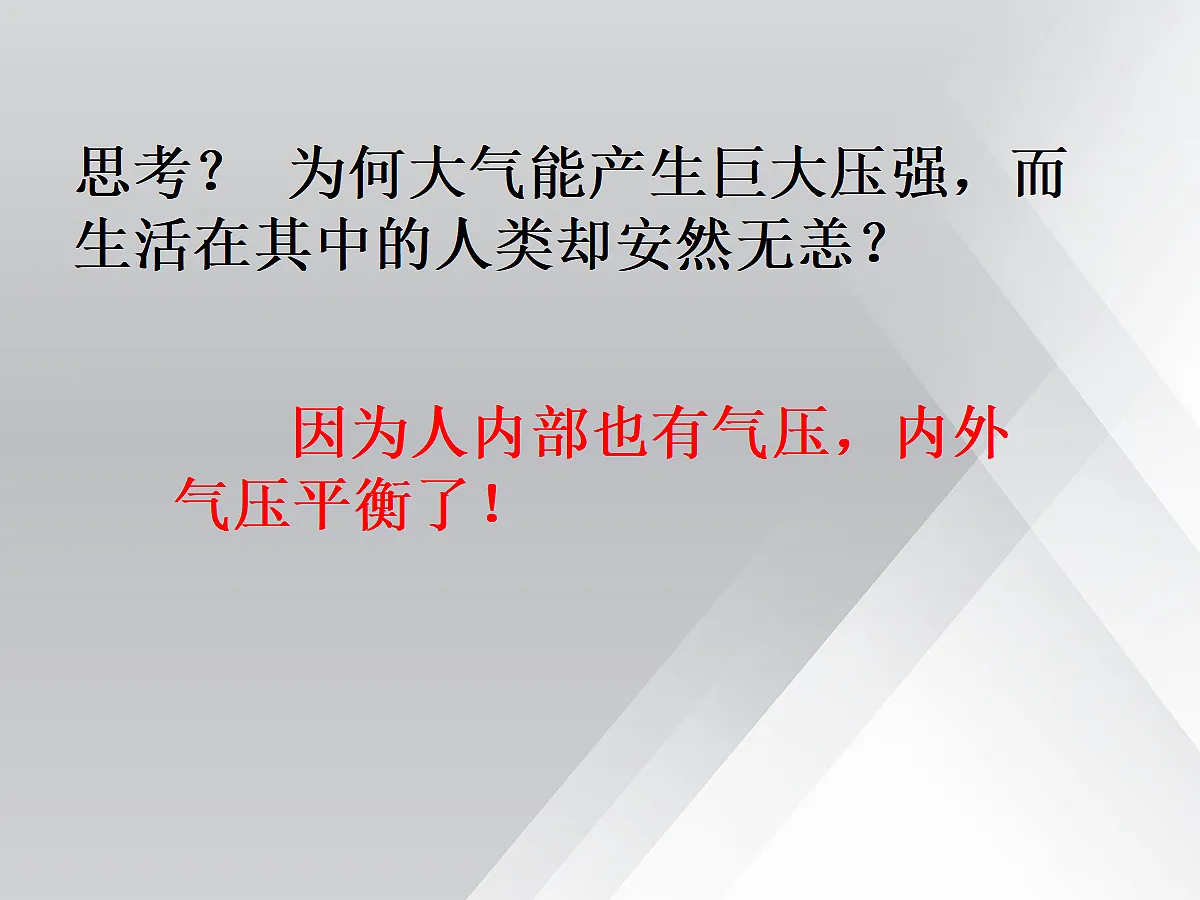 思考？ 为何大气能产生巨大压强，而生活在其中的人类却安然无恙？

因为人内部也有气压，内外气压平衡了！